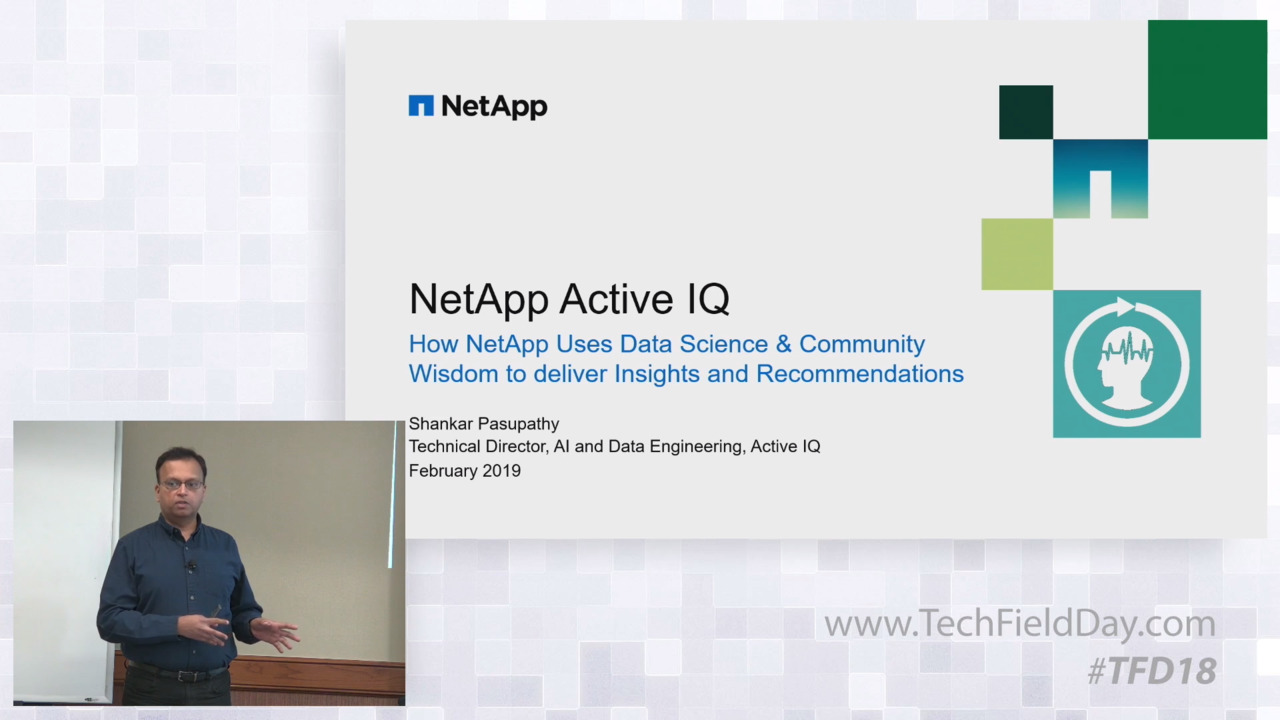 NetApp

NetApp Active IQ

How NetApp Uses Data Science & Community Wisdom to deliver Insights and Recommendations

Shankar Pasupathy
Technical Director, AI and Data Engineering, Active IQ
February 2019

www.TechFieldDay.com
#TFD18